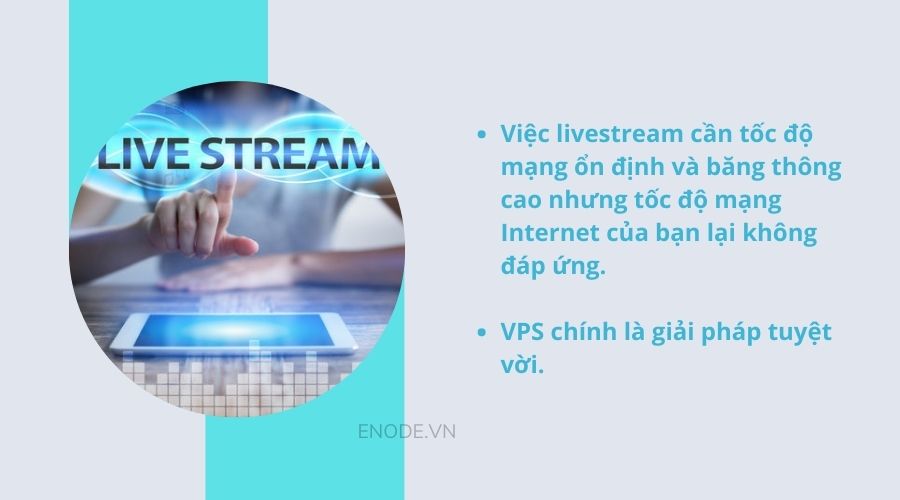 LIVE STREAM

- Việc livestream cần tốc độ mạng ổn định và băng thông cao nhưng tốc độ mạng Internet của bạn lại không đáp ứng.

- VPS chính là giải pháp tuyệt vời.

ENODE.VN